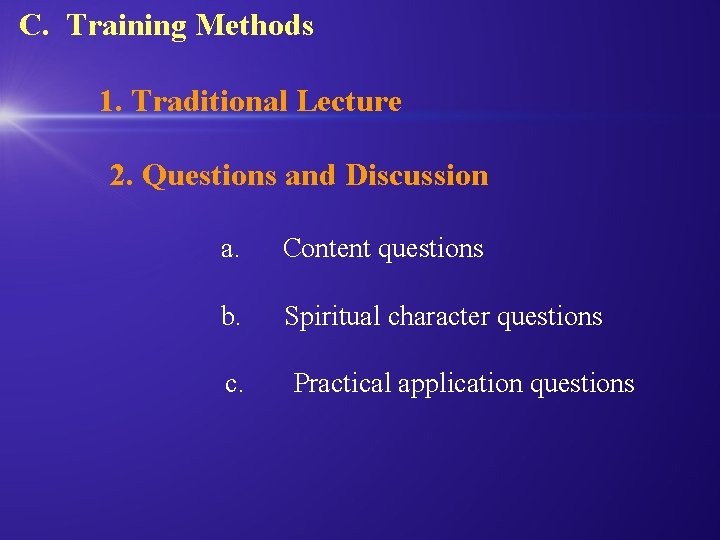 C. Training Methods

1. Traditional Lecture

2. Questions and Discussion

a. Content questions

b. Spiritual character questions

c. Practical application questions